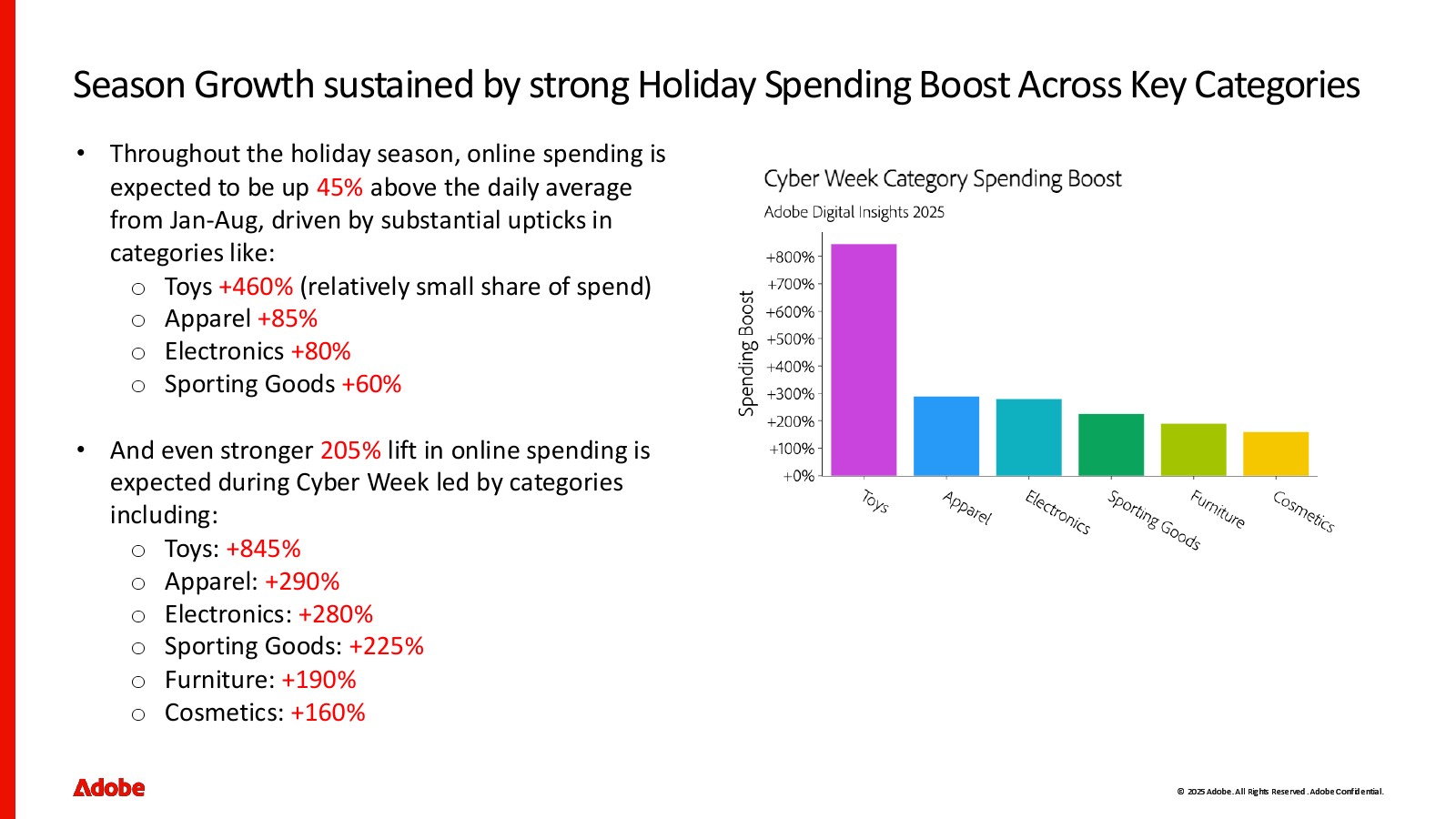 Season Growth sustained by strong Holiday Spending Boost Across Key Categories

• Throughout the holiday season, online spending is expected to be up 45% above the daily average from Jan-Aug, driven by substantial upticks in categories like:
  ○ Toys +460% (relatively small share of spend)
  ○ Apparel +85%
  ○ Electronics +80%
  ○ Sporting Goods +60%

• And even stronger 205% lift in online spending is expected during Cyber Week led by categories including:
  ○ Toys: +845%
  ○ Apparel: +290%
  ○ Electronics: +280%
  ○ Sporting Goods: +225%
  ○ Furniture: +190%
  ○ Cosmetics: +160%

Cyber Week Category Spending Boost
Adobe Digital Insights 2025

Spending Boost
+800%
+700%
+600%
+500%
+400%
+300%
+200%
+100%
+0%

Toys
Apparel
Electronics
Sporting Goods
Furniture
Cosmetics

Adobe

© 2025 Adobe. All Rights Reserved. Adobe Confidential.